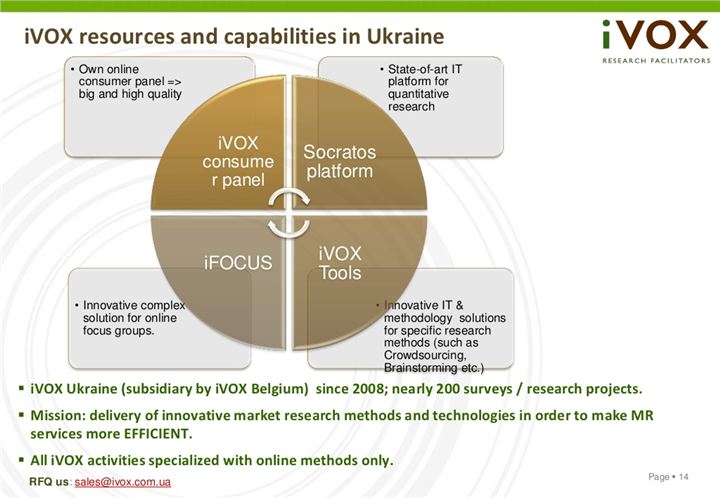 iVOX resources and capabilities in Ukraine

iVOX
RESEARCH FACILITATORS

• Own online consumer panel => big and high quality

• State-of-art IT platform for quantitative research

iVOX consume r panel

Socratos platform

iFOCUS

iVOX Tools

• Innovative complex solution for online focus groups.

• Innovative IT & methodology solutions for specific research methods (such as Crowdsourcing, Brainstorming etc.)

▪ iVOX Ukraine (subsidiary by iVOX Belgium) since 2008; nearly 200 surveys / research projects.

▪ Mission: delivery of innovative market research methods and technologies in order to make MR services more EFFICIENT.

▪ All iVOX activities specialized with online methods only.

RFQ us: sales@ivox.com.ua

Page ▪ 14